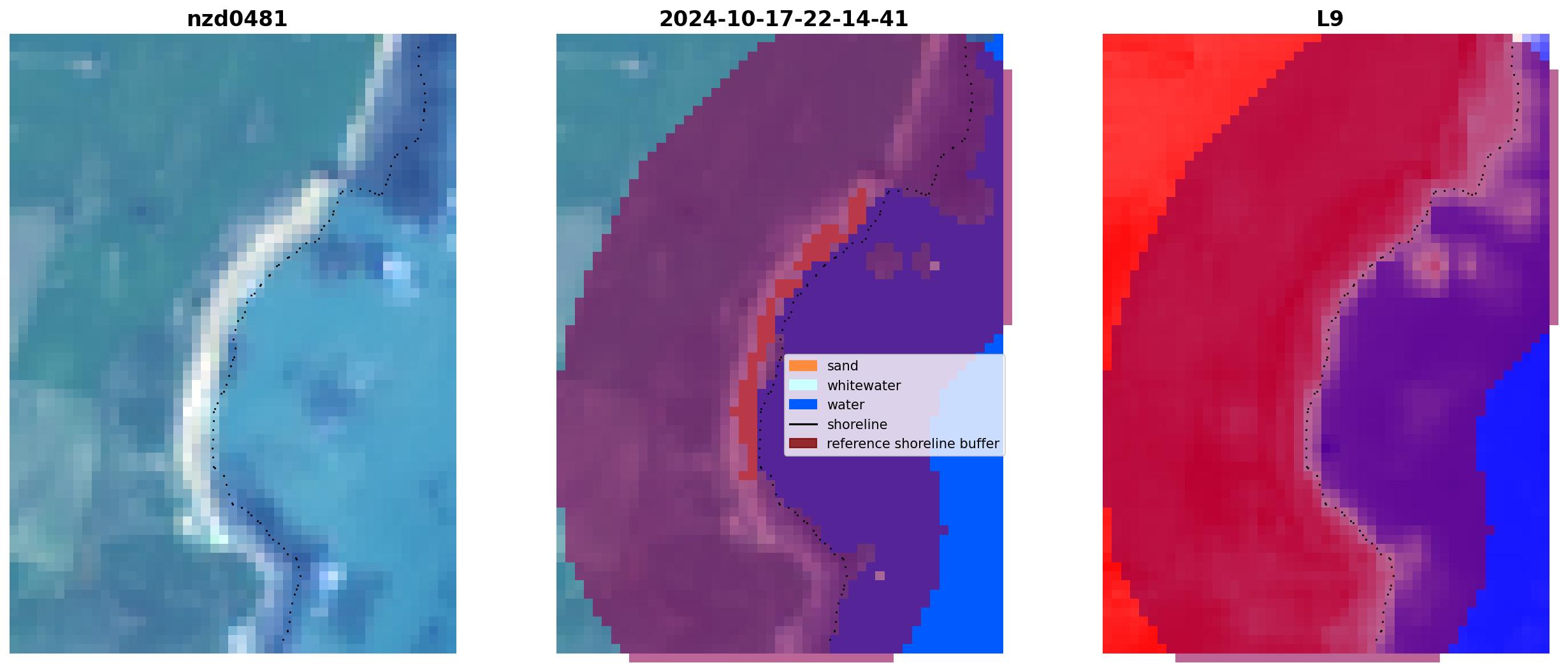 nzd0481

2024-10-17-22-14-41

sand
whitewater
water
shoreline
reference shoreline buffer

L9